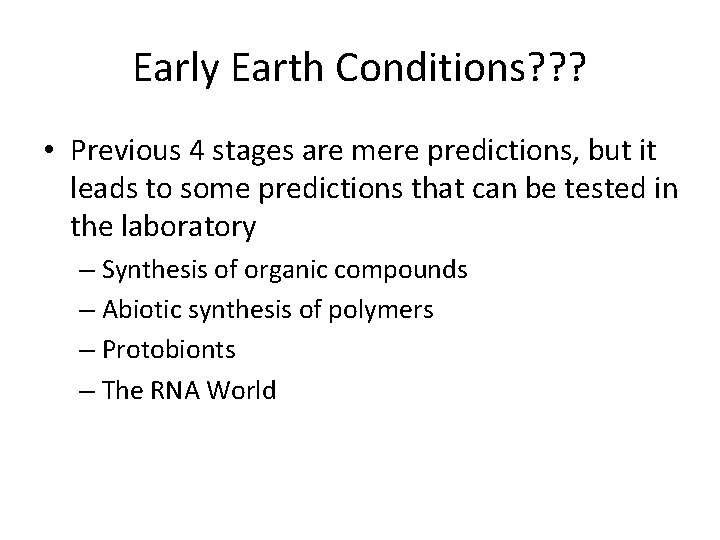 Early Earth Conditions???

• Previous 4 stages are mere predictions, but it leads to some predictions that can be tested in the laboratory

– Synthesis of organic compounds
– Abiotic synthesis of polymers
– Protobionts
– The RNA World